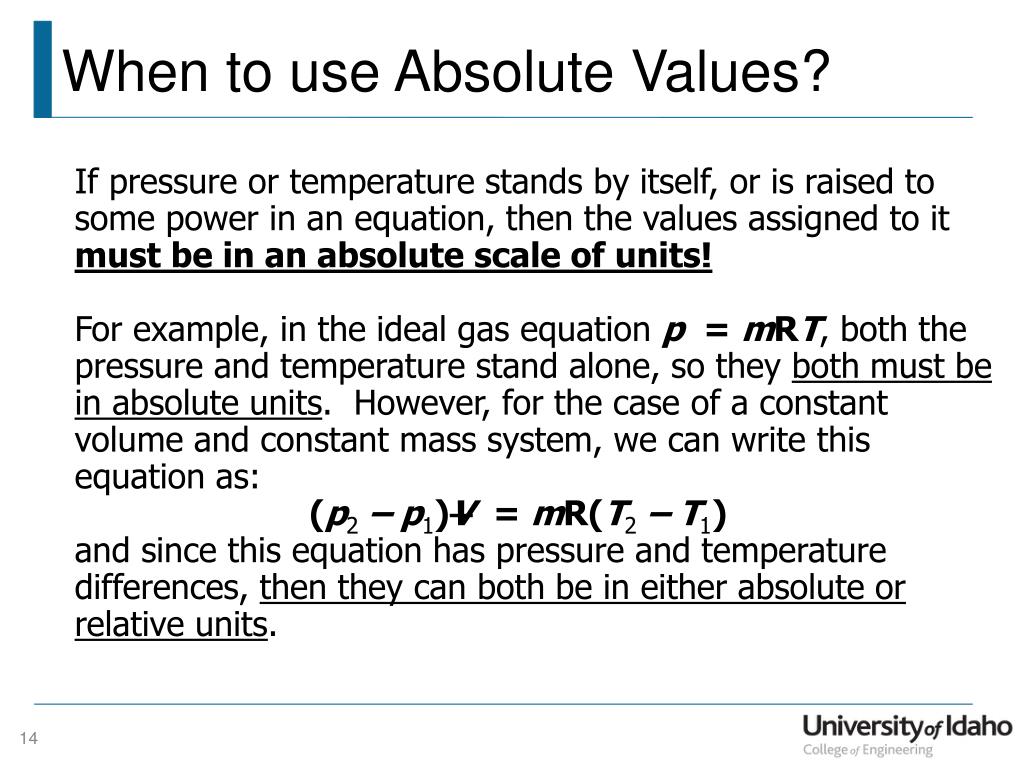 When to use Absolute Values?

If pressure or temperature stands by itself, or is raised to some power in an equation, then the values assigned to it must be in an absolute scale of units!

For example, in the ideal gas equation $p = mRT$, both the pressure and temperature stand alone, so they both must be in absolute units. However, for the case of a constant volume and constant mass system, we can write this equation as:

$(p_2 - p_1)V = mR(T_2 - T_1)$

and since this equation has pressure and temperature differences, then they can both be in either absolute or relative units.

14

University of Idaho
College of Engineering